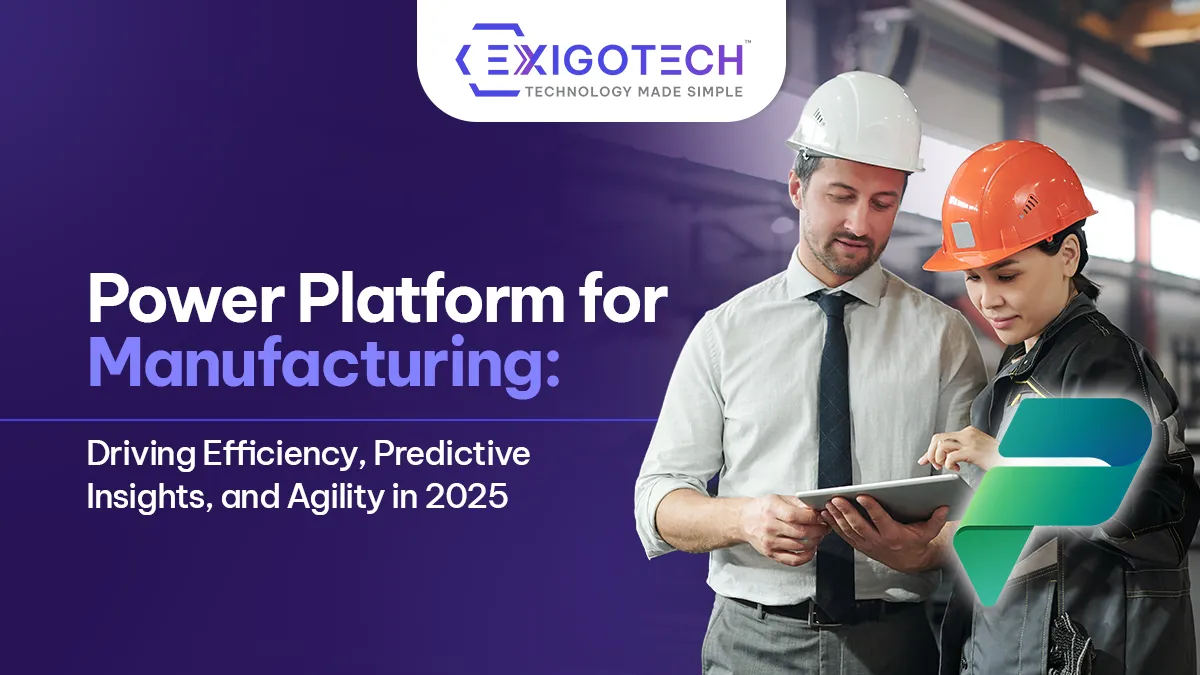 EXIGOTECH™
TECHNOLOGY MADE SIMPLE

Power Platform for Manufacturing:

Driving Efficiency, Predictive Insights, and Agility in 2025